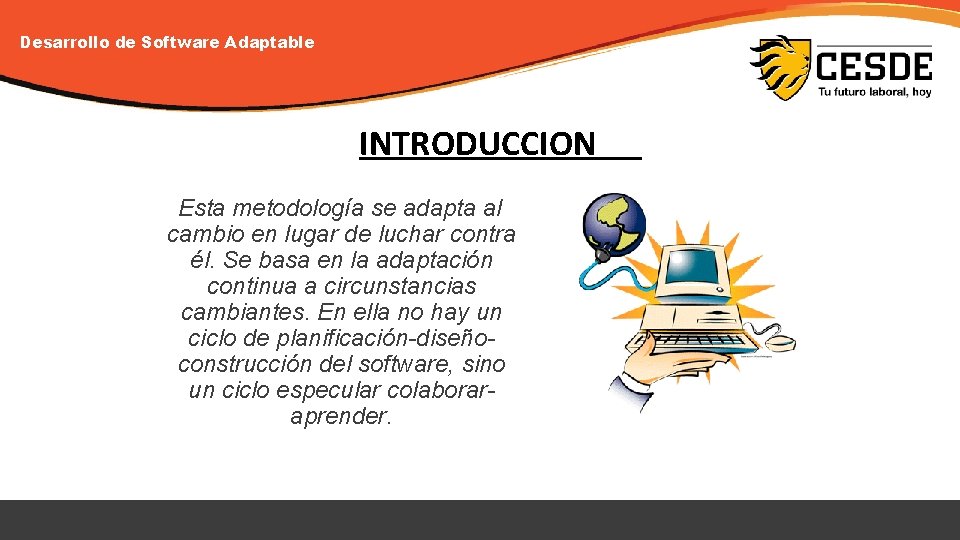 Desarrollo de Software Adaptable

CESDE
Tu futuro laboral, hoy

INTRODUCCION

Esta metodología se adapta al cambio en lugar de luchar contra él. Se basa en la adaptación continua a circunstancias cambiantes. En ella no hay un ciclo de planificación-diseño-construcción del software, sino un ciclo especular colaborar-aprender.